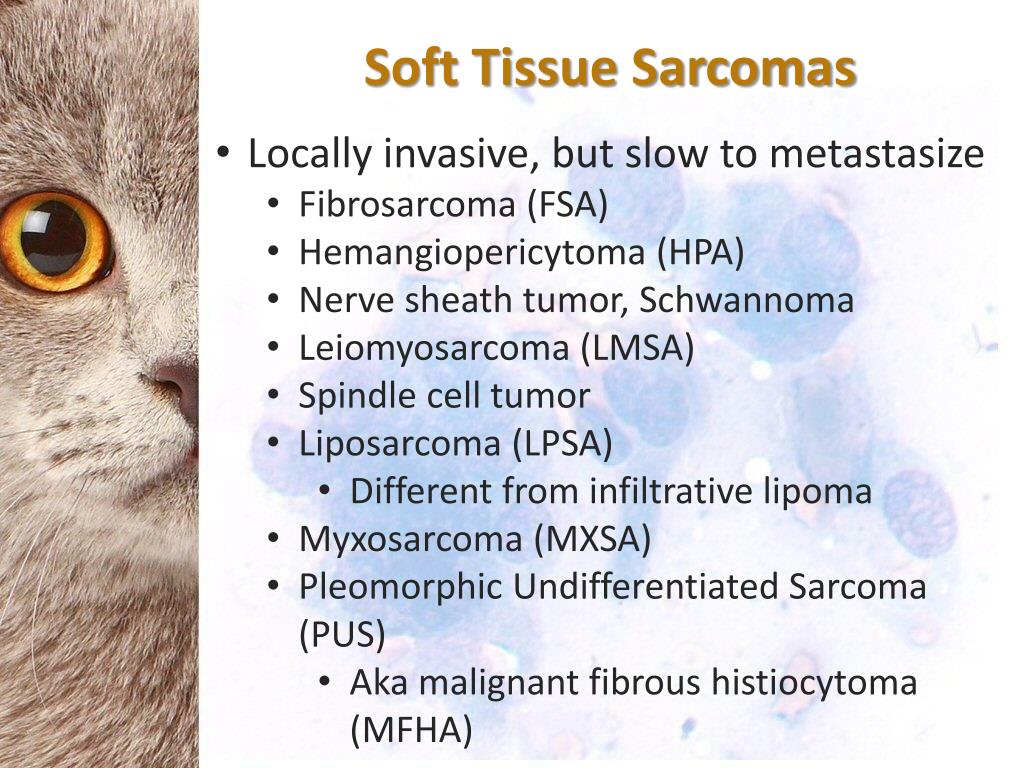 Soft Tissue Sarcomas

• Locally invasive, but slow to metastasize
  • Fibrosarcoma (FSA)
  • Hemangiopericytoma (HPA)
  • Nerve sheath tumor, Schwannoma
  • Leiomyosarcoma (LMSA)
  • Spindle cell tumor
  • Liposarcoma (LPSA)
    • Different from infiltrative lipoma
  • Myxosarcoma (MXSA)
  • Pleomorphic Undifferentiated Sarcoma (PUS)
    • Aka malignant fibrous histiocytoma (MFHA)